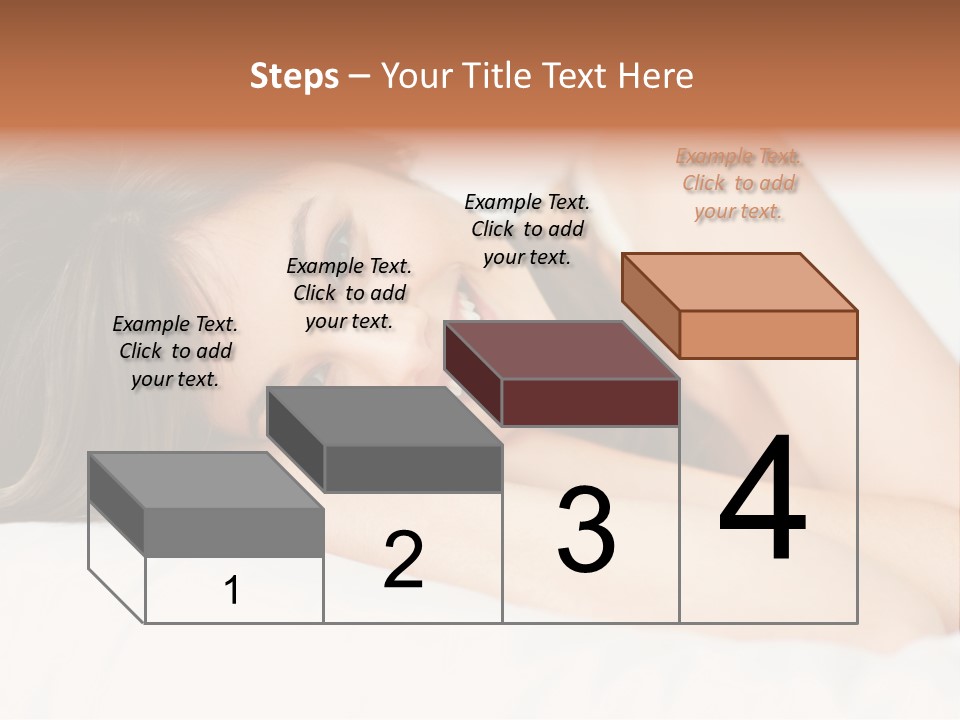 Steps – Your Title Text Here

Example Text. Click to add your text.

Example Text. Click to add your text.

Example Text. Click to add your text.

Example Text. Click to add your text.

1

2

3

4